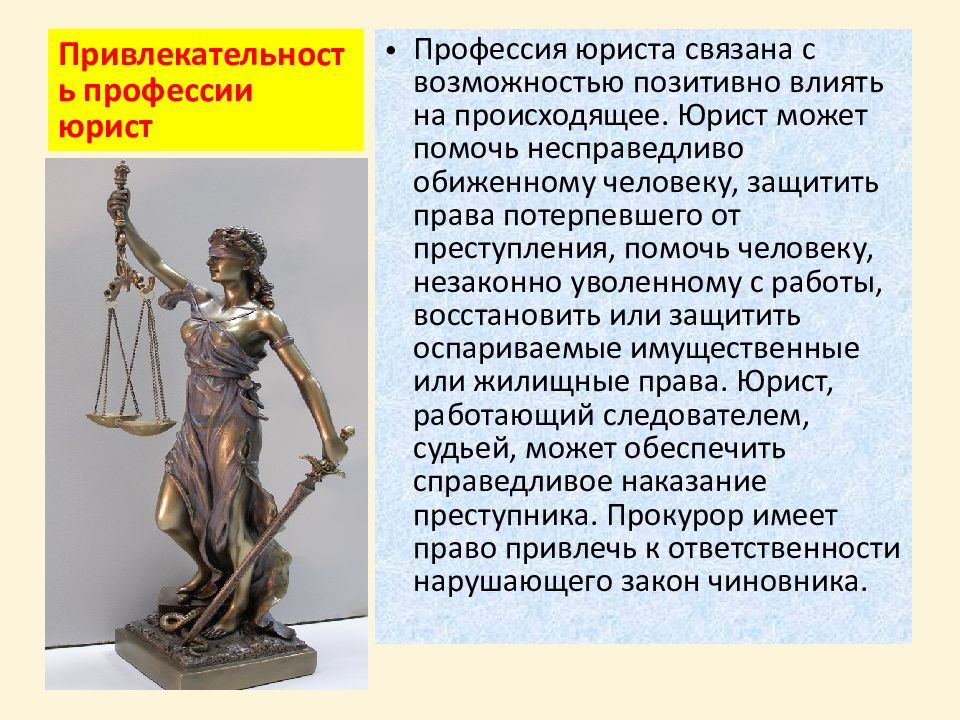 Привлекательность профессии юрист

• Профессия юриста связана с возможностью позитивно влиять на происходящее. Юрист может помочь несправедливо обиженному человеку, защитить права потерпевшего от преступления, помочь человеку, незаконно уволенному с работы, восстановить или защитить оспариваемые имущественные или жилищные права. Юрист, работающий следователем, судьей, может обеспечить справедливое наказание преступника. Прокурор имеет право привлечь к ответственности нарушающего закон чиновника.